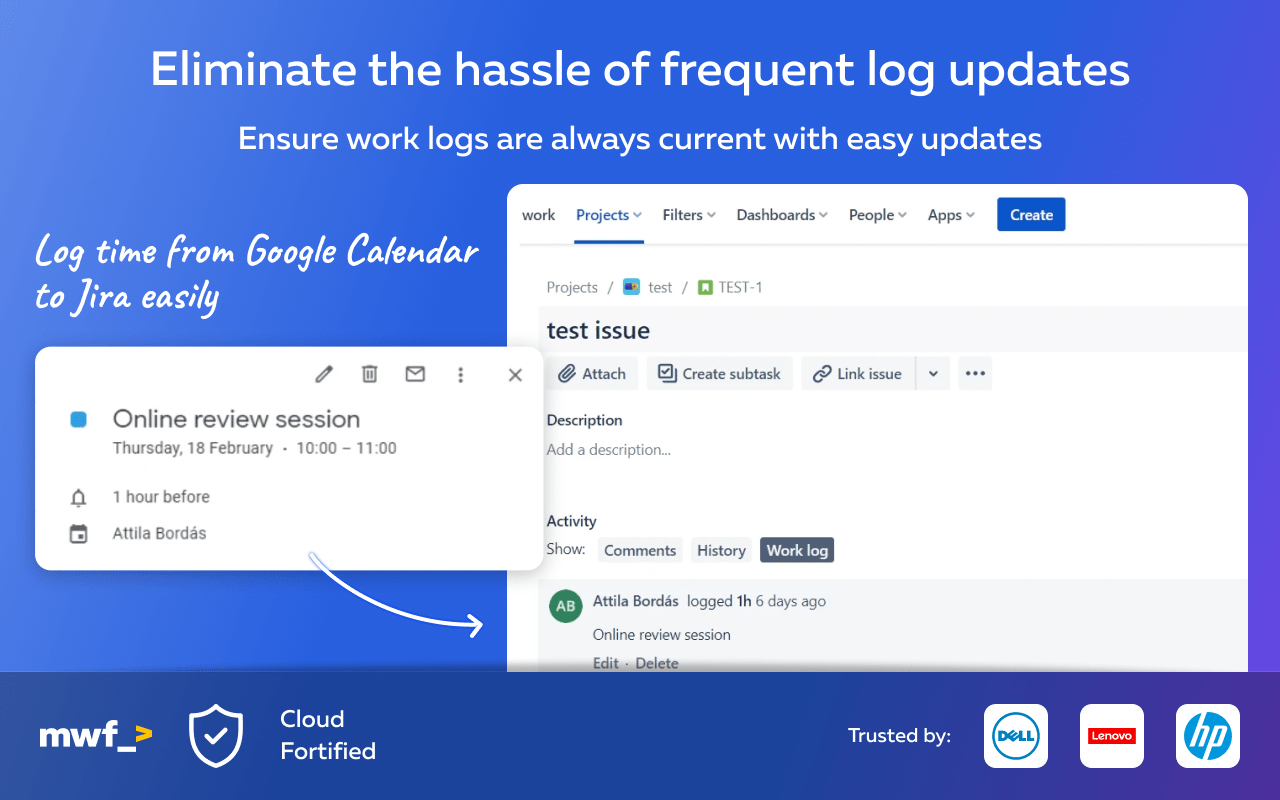 Eliminate the hassle of frequent log updates

Ensure work logs are always current with easy updates

Log time from Google Calendar to Jira easily

Online review session
Thursday, 18 February · 10:00 – 11:00

1 hour before

Attila Bordás

work Projects Filters Dashboards People Apps Create

Projects / test / TEST-1

test issue

Attach Create subtask Link issue

Description

Add a description...

Activity

Show: Comments History Work log

AB Attila Bordás logged 1h 6 days ago

Online review session

Edit · Delete

mwf_>

Cloud Fortified

Trusted by:

DELL

Lenovo

hp